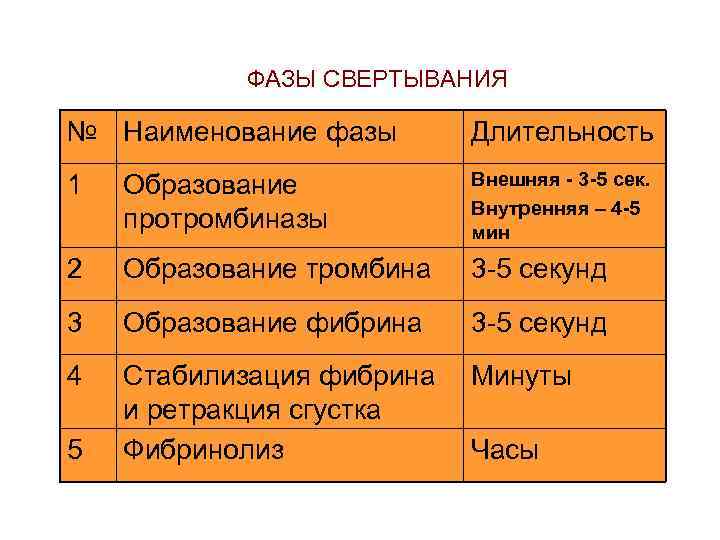 ФАЗЫ СВЕРТЫВАНИЯ

| № | Наименование фазы | Длительность |
|---|---|---|
| 1 | Образование протромбиназы | Внешняя - 3-5 сек. Внутренняя – 4-5 мин |
| 2 | Образование тромбина | 3-5 секунд |
| 3 | Образование фибрина | 3-5 секунд |
| 4 | Стабилизация фибрина и ретракция сгустка | Минуты |
| 5 | Фибринолиз | Часы |